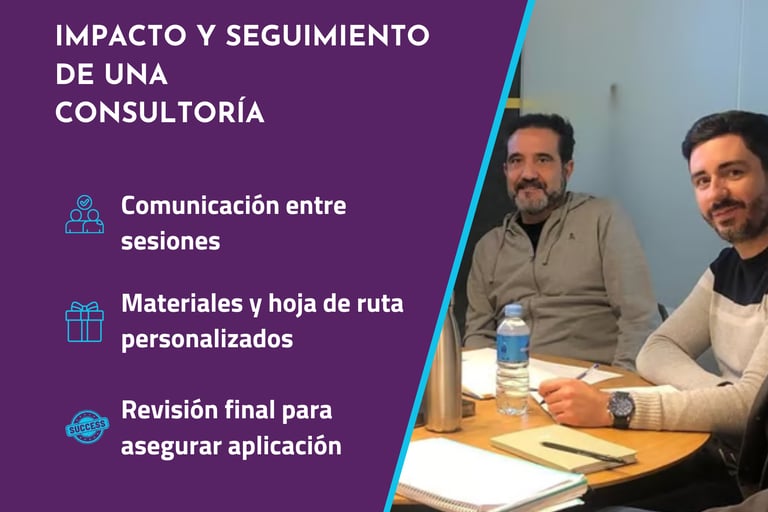 IMPACTO Y SEGUIMIENTO DE UNA CONSULTORÍA

Comunicación entre sesiones

Materiales y hoja de ruta personalizados

SUCCESS

Revisión final para asegurar aplicación